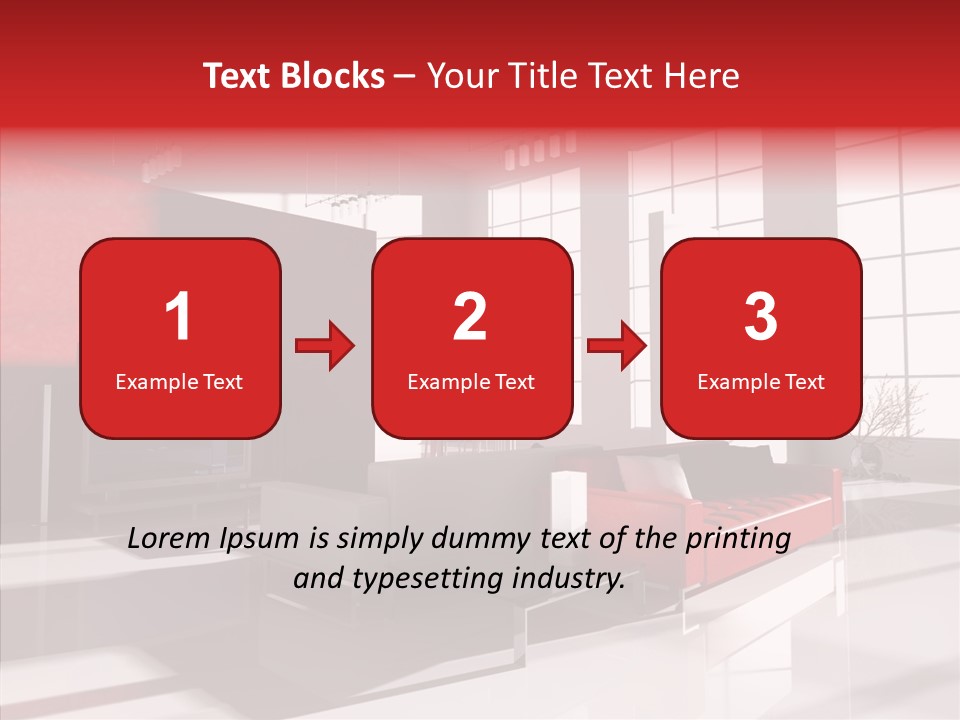 Text Blocks – Your Title Text Here

1
Example Text

2
Example Text

3
Example Text

Lorem Ipsum is simply dummy text of the printing and typesetting industry.